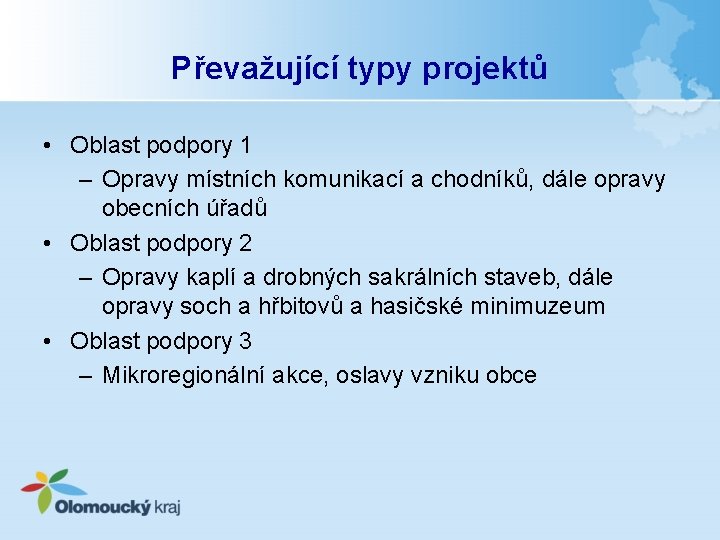 Převažující typy projektů

• Oblast podpory 1
– Opravy místních komunikací a chodníků, dále opravy obecních úřadů
• Oblast podpory 2
– Opravy kaplí a drobných sakrálních staveb, dále opravy soch a hřbitovů a hasičské minimuzeum
• Oblast podpory 3
– Mikroregionální akce, oslavy vzniku obce

Olomoucký kraj